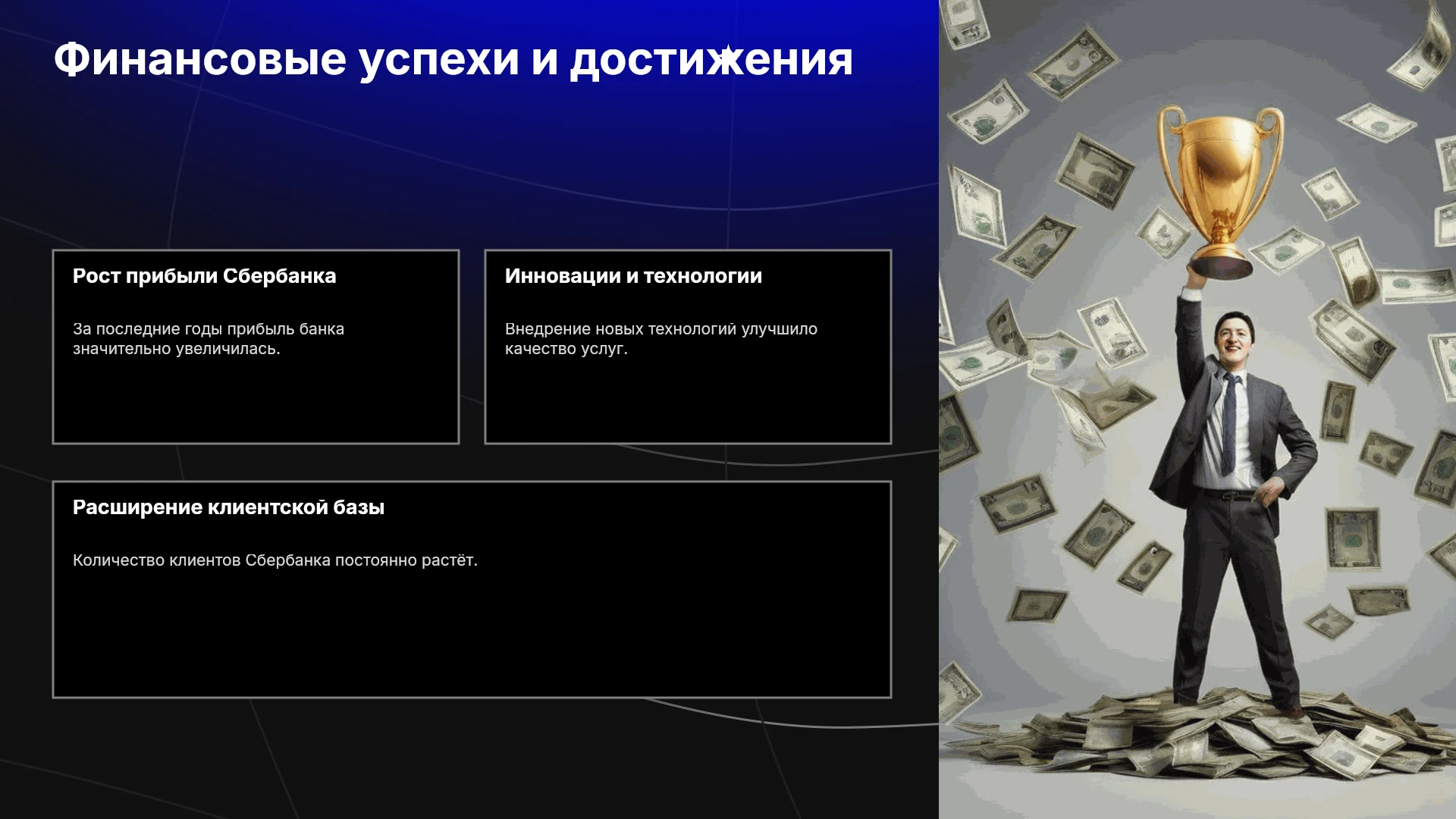 Финансовые успехи и достижения

Рост прибыли Сбербанка

За последние годы прибыль банка значительно увеличилась.

Инновации и технологии

Внедрение новых технологий улучшило качество услуг.

Расширение клиентской базы

Количество клиентов Сбербанка постоянно растёт.